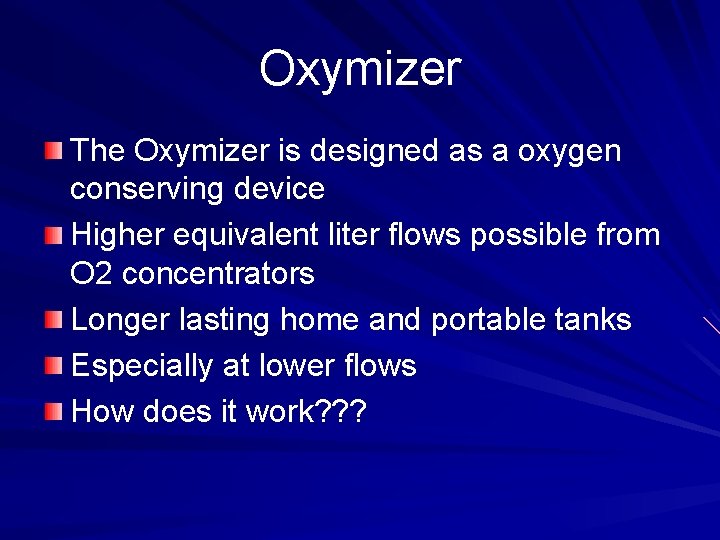 Oxymizer

The Oxymizer is designed as a oxygen conserving device

Higher equivalent liter flows possible from O2 concentrators

Longer lasting home and portable tanks

Especially at lower flows

How does it work???